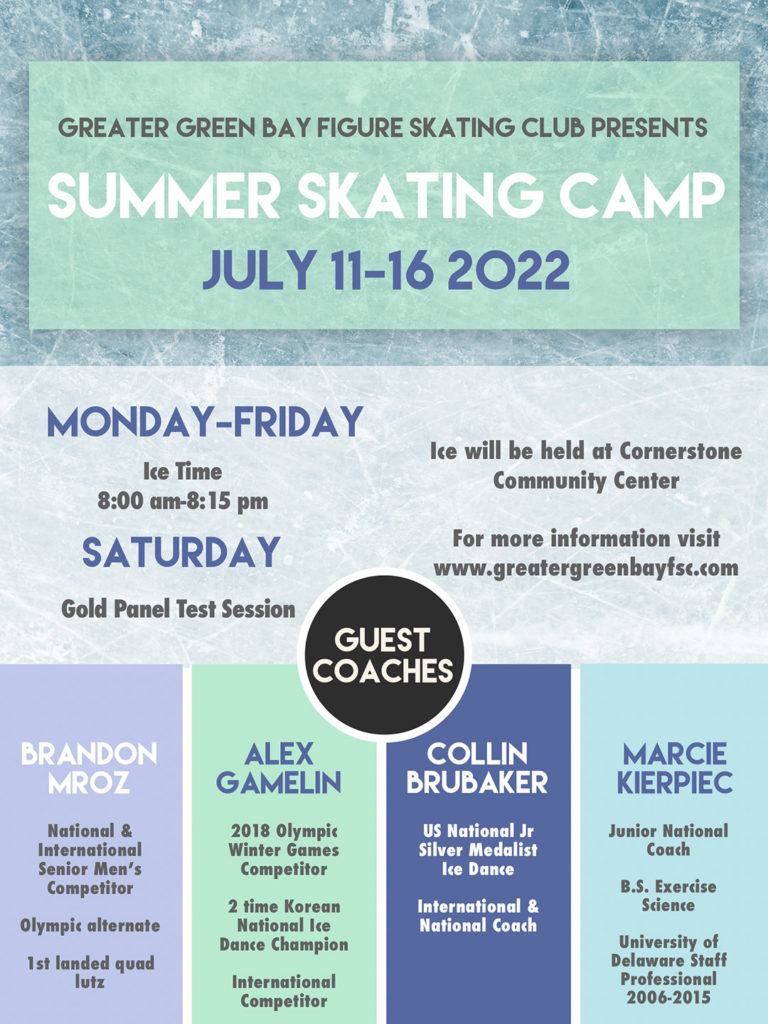 GREATER GREEN BAY FIGURE SKATING CLUB PRESENTS

SUMMER SKATING CAMP

JULY 11-16 2022

MONDAY-FRIDAY

Ice Time
8:00 am-8:15 pm

SATURDAY

Gold Panel Test Session

Ice will be held at Cornerstone Community Center

For more information visit www.greatergreenbayfsc.com

GUEST COACHES

BRANDON MROZ

National & International Senior Men's Competitor

Olympic alternate

1st landed quad lutz

ALEX GAMELIN

2018 Olympic Winter Games Competitor

2 time Korean National Ice Dance Champion

International Competitor

COLLIN BRUBAKER

US National Jr Silver Medalist Ice Dance

International & National Coach

MARCIE KIERPIEC

Junior National Coach

B.S. Exercise Science

University of Delaware Staff Professional 2006-2015